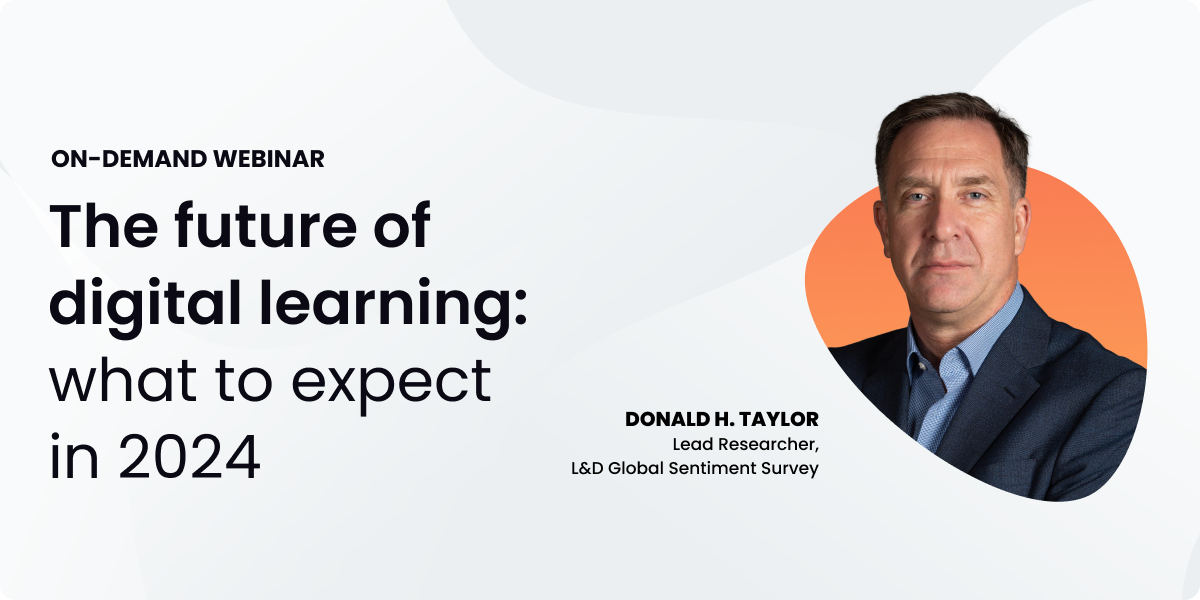 ON-DEMAND WEBINAR

The future of digital learning: what to expect in 2024

DONALD H. TAYLOR
Lead Researcher,
L&D Global Sentiment Survey